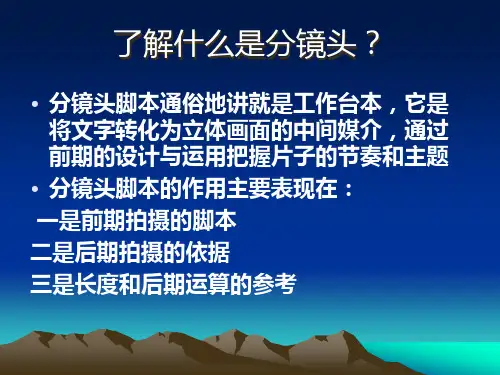 了解什么是分镜头？

• 分镜头脚本通俗地讲就是工作台本，它是将文字转化为立体画面的中间媒介，通过前期的设计与运用把握片子的节奏和主题

• 分镜头脚本的作用主要表现在：

一是前期拍摄的脚本

二是后期拍摄的依据

三是长度和后期运算的参考